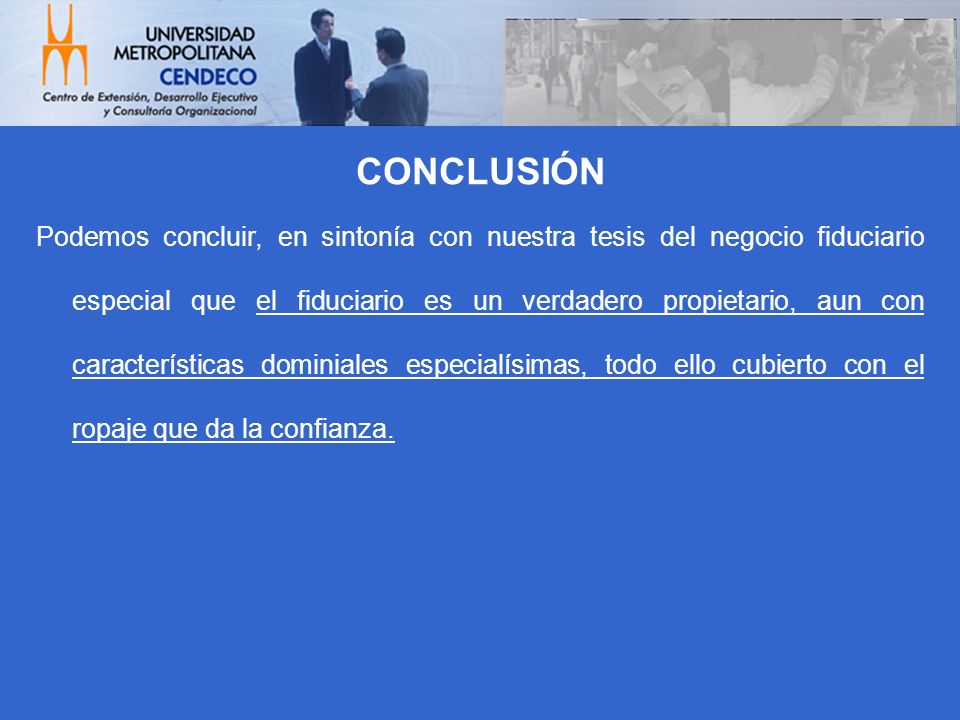 UNIVERSIDAD METROPOLITANA
CENDECO
Centro de Extensión, Desarrollo Ejecutivo y Consultoría Organizacional

CONCLUSIÓN

Podemos concluir, en sintonía con nuestra tesis del negocio fiduciario especial que el fiduciario es un verdadero propietario, aun con características dominiales especialísimas, todo ello cubierto con el ropaje que da la confianza.